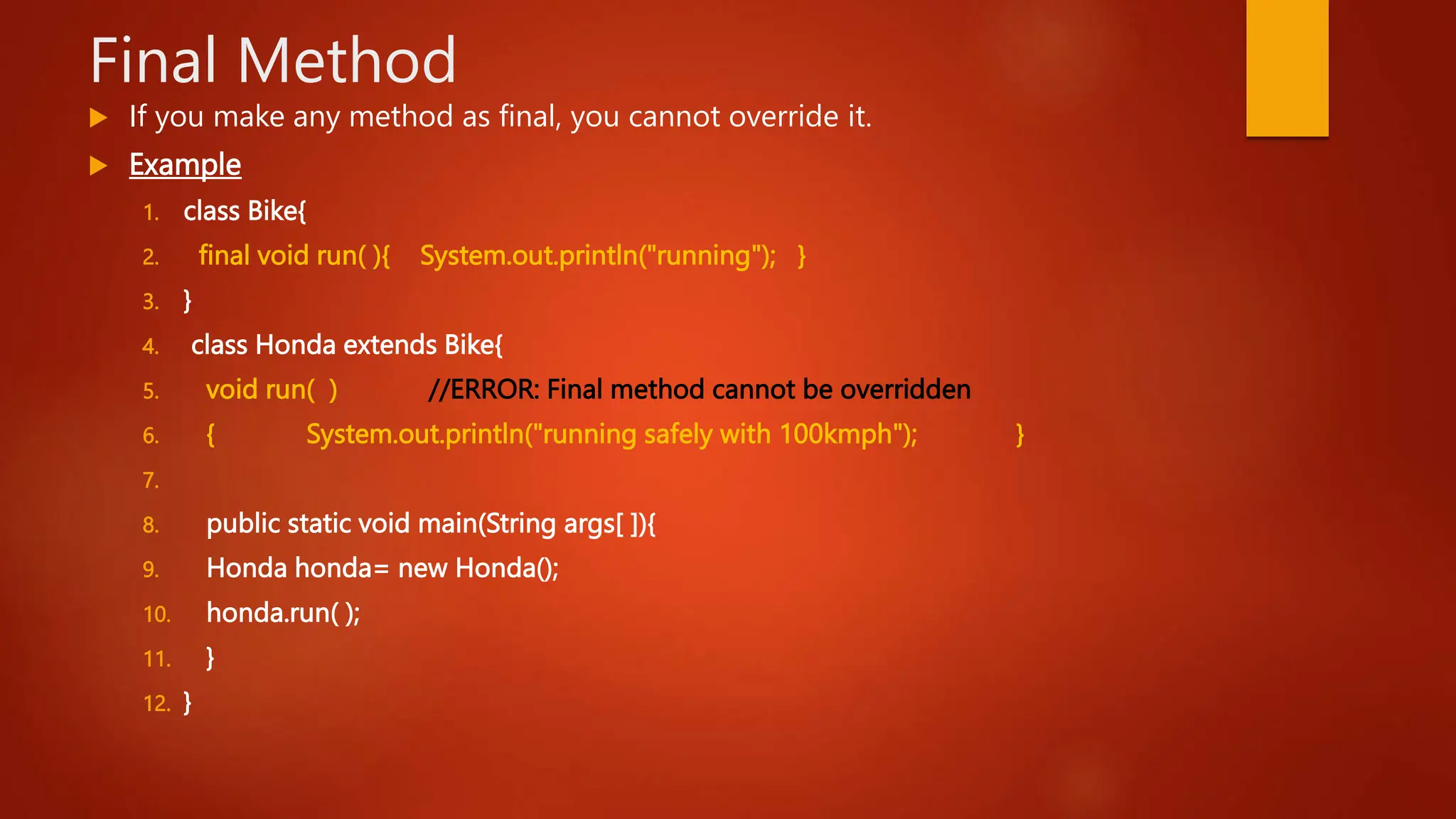 Final Method

If you make any method as final, you cannot override it.

Example

1. class Bike{
2. final void run( ){ System.out.println("running"); }
3. }
4. class Honda extends Bike{
5. void run( ) //ERROR: Final method cannot be overridden
6. { System.out.println("running safely with 100kmph"); }
7.
8. public static void main(String args[ ]){
9. Honda honda= new Honda();
10. honda.run( );
11. }
12. }